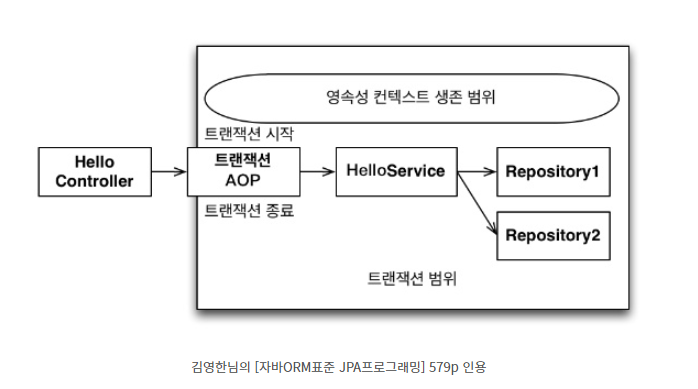 영속성 컨텍스트 생존 범위

트랜잭션 시작

Hello Controller

트랜잭션 AOP

HelloService

Repository1

Repository2

트랜잭션 종료

트랜잭션 범위

김영한님의 [자바ORM표준 JPA프로그래밍] 579p 인용